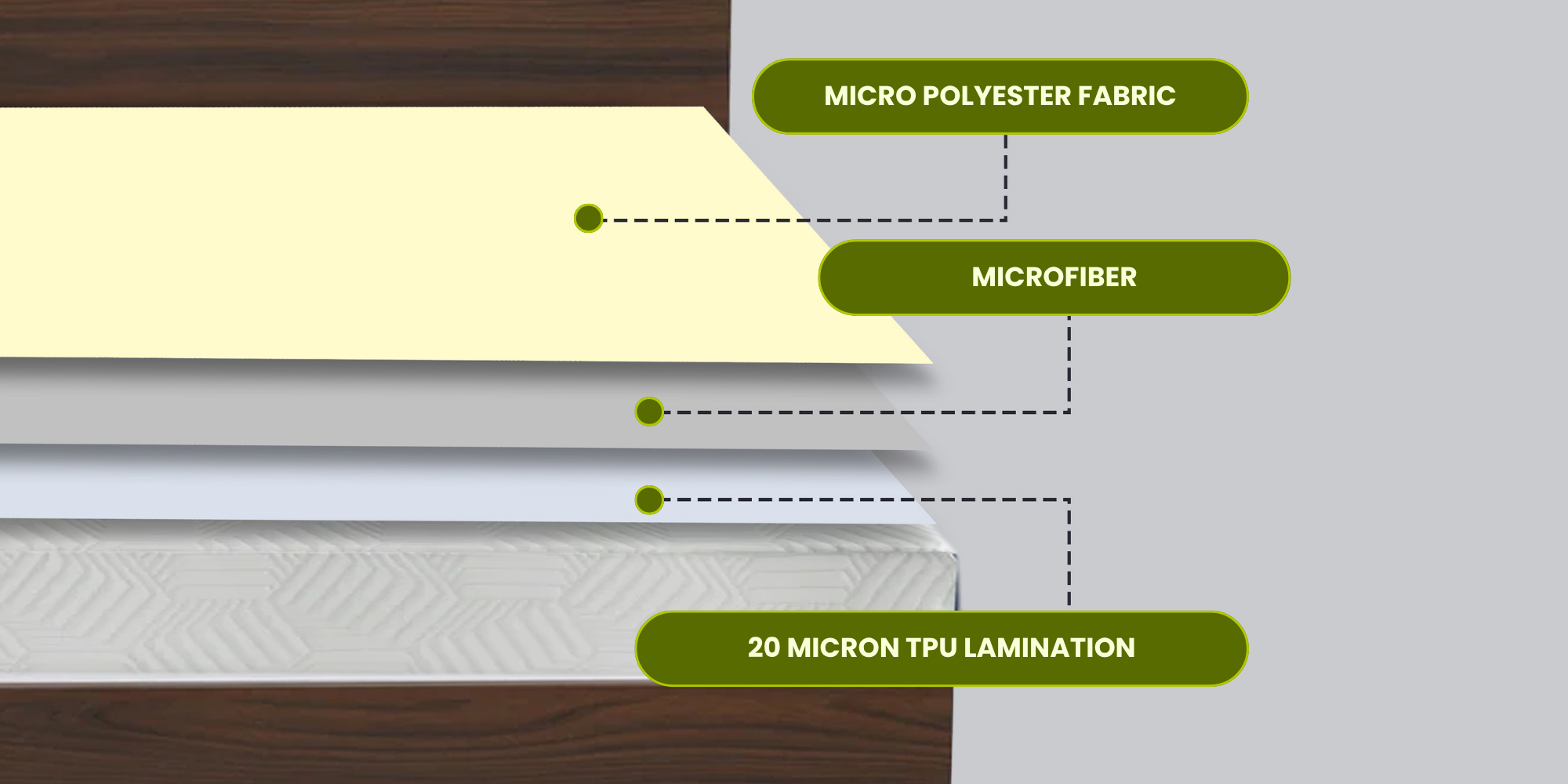 MICRO POLYESTER FABRIC

MICROFIBER

20 MICRON TPU LAMINATION